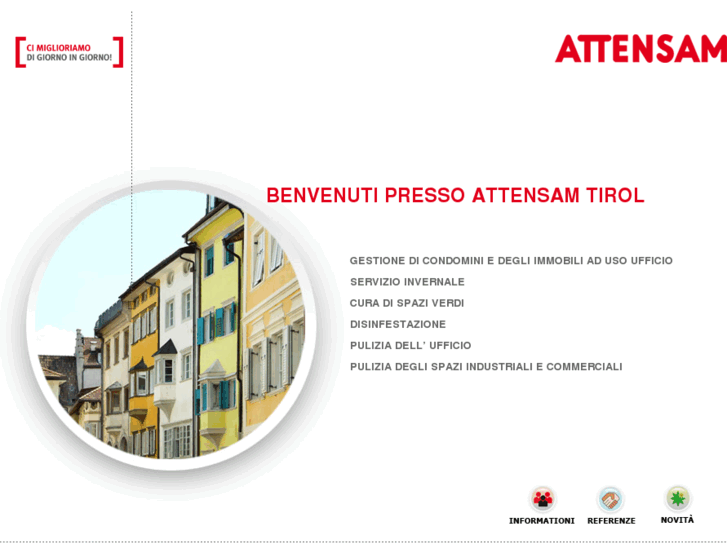 CI MIGLIORIAMO
DI GIORNO IN GIORNO!

ATTENSAM

BENVENUTI PRESSO ATTENSAM TIROL

GESTIONE DI CONDOMINI E DEGLI IMMOBILI AD USO UFFICIO
SERVIZIO INVERNALE
CURA DI SPAZI VERDI
DISINFESTAZIONE
PULIZIA DELL' UFFICIO
PULIZIA DEGLI SPAZI INDUSTRIALI E COMMERCIALI

INFORMATIONI
REFERENZE
NOVITÀ